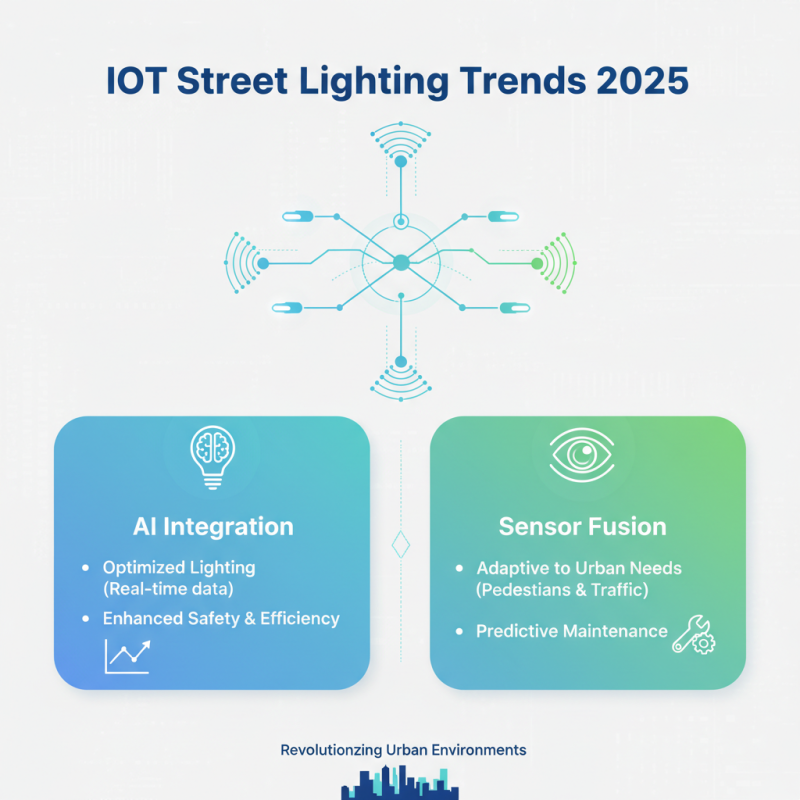 IOT Street Lighting Trends 2025

AI Integration

• Optimized Lighting (Real-time data)

• Enhanced Safety & Efficiency

Sensor Fusion

• Adaptive to Urban Needs (Pedestians & Traffic)

• Predictive Maintenance

Revolutionzing Urban Environments